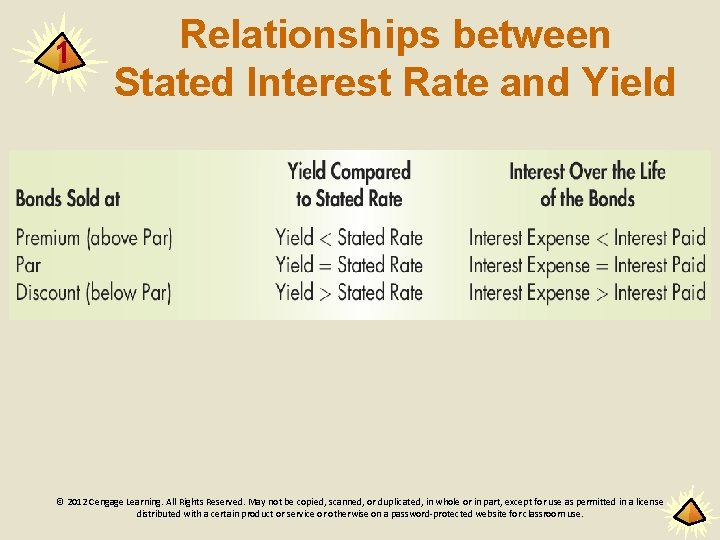 1

Relationships between Stated Interest Rate and Yield

| Bonds Sold at | Yield Compared to Stated Rate | Interest Over the Life of the Bonds |
|---|---|---|
| Premium (above Par) | Yield < Stated Rate | Interest Expense < Interest Paid |
| Par | Yield = Stated Rate | Interest Expense = Interest Paid |
| Discount (below Par) | Yield > Stated Rate | Interest Expense > Interest Paid |

© 2012 Cengage Learning. All Rights Reserved. May not be copied, scanned, or duplicated, in whole or in part, except for use as permitted in a license distributed with a certain product or service or otherwise on a password-protected website for classroom use.